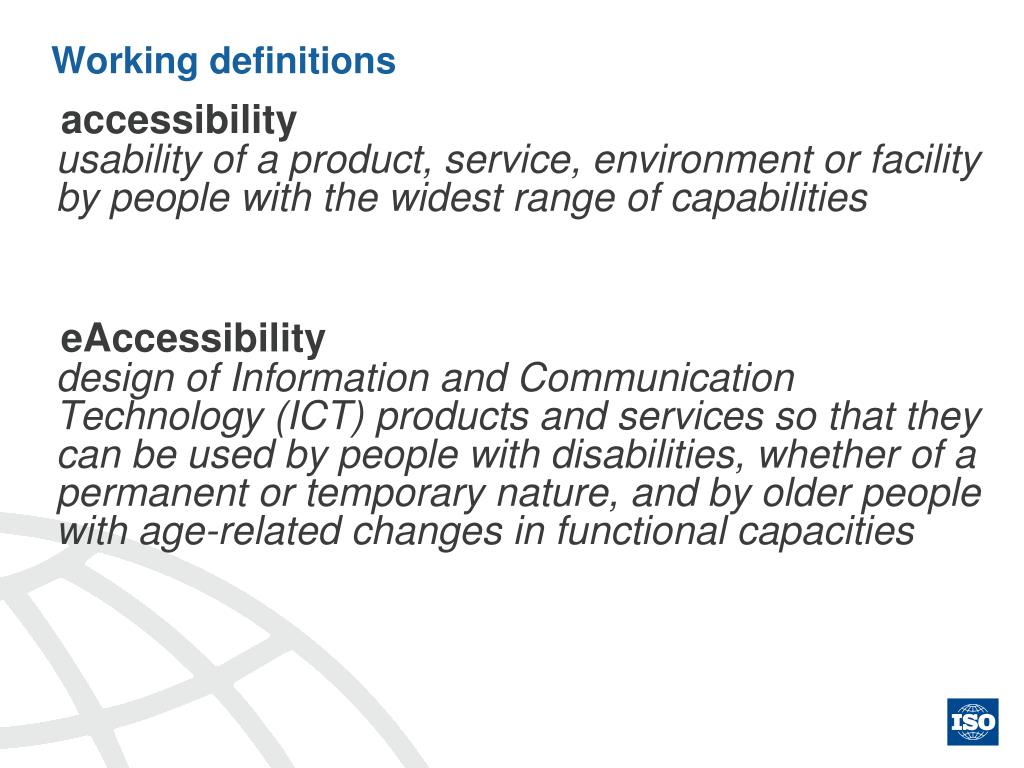 Working definitions

accessibility
usability of a product, service, environment or facility by people with the widest range of capabilities

eAccessibility
design of Information and Communication Technology (ICT) products and services so that they can be used by people with disabilities, whether of a permanent or temporary nature, and by older people with age-related changes in functional capacities

ISO